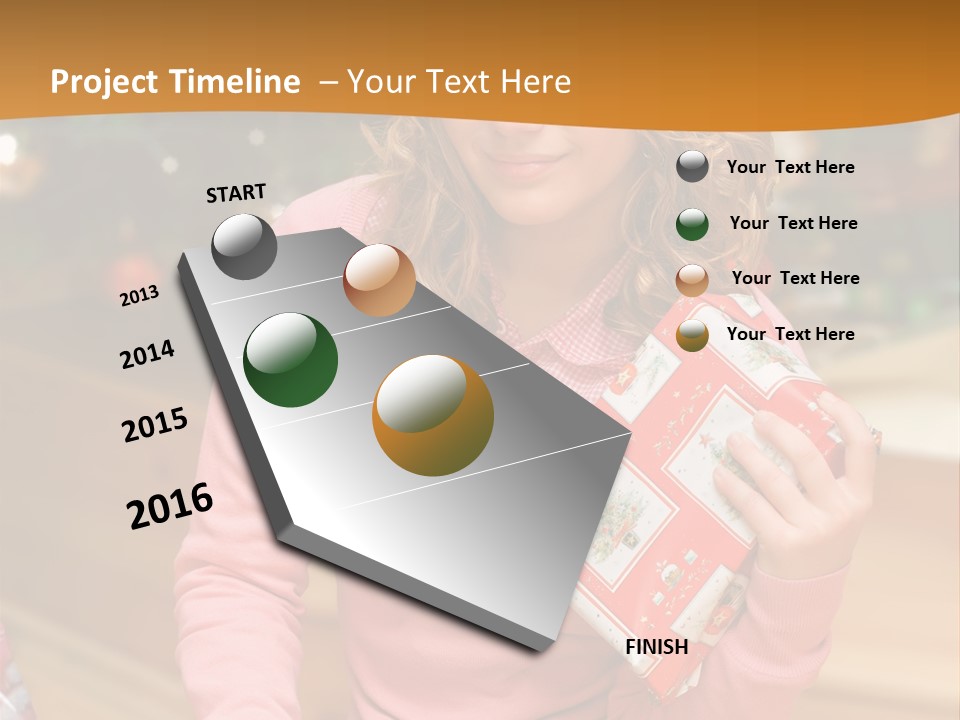 Project Timeline – Your Text Here

START

2013

2014

2015

2016

FINISH

Your Text Here

Your Text Here

Your Text Here

Your Text Here